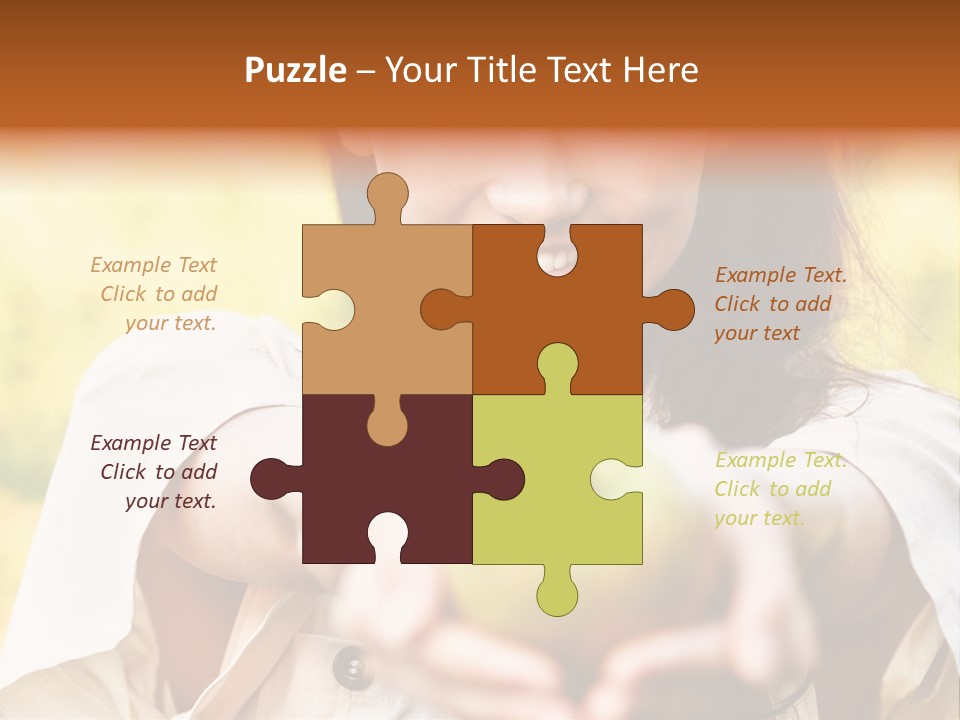 Puzzle – Your Title Text Here

Example Text
Click to add
your text.

Example Text.
Click to add
your text

Example Text
Click to add
your text.

Example Text.
Click to add
your text.